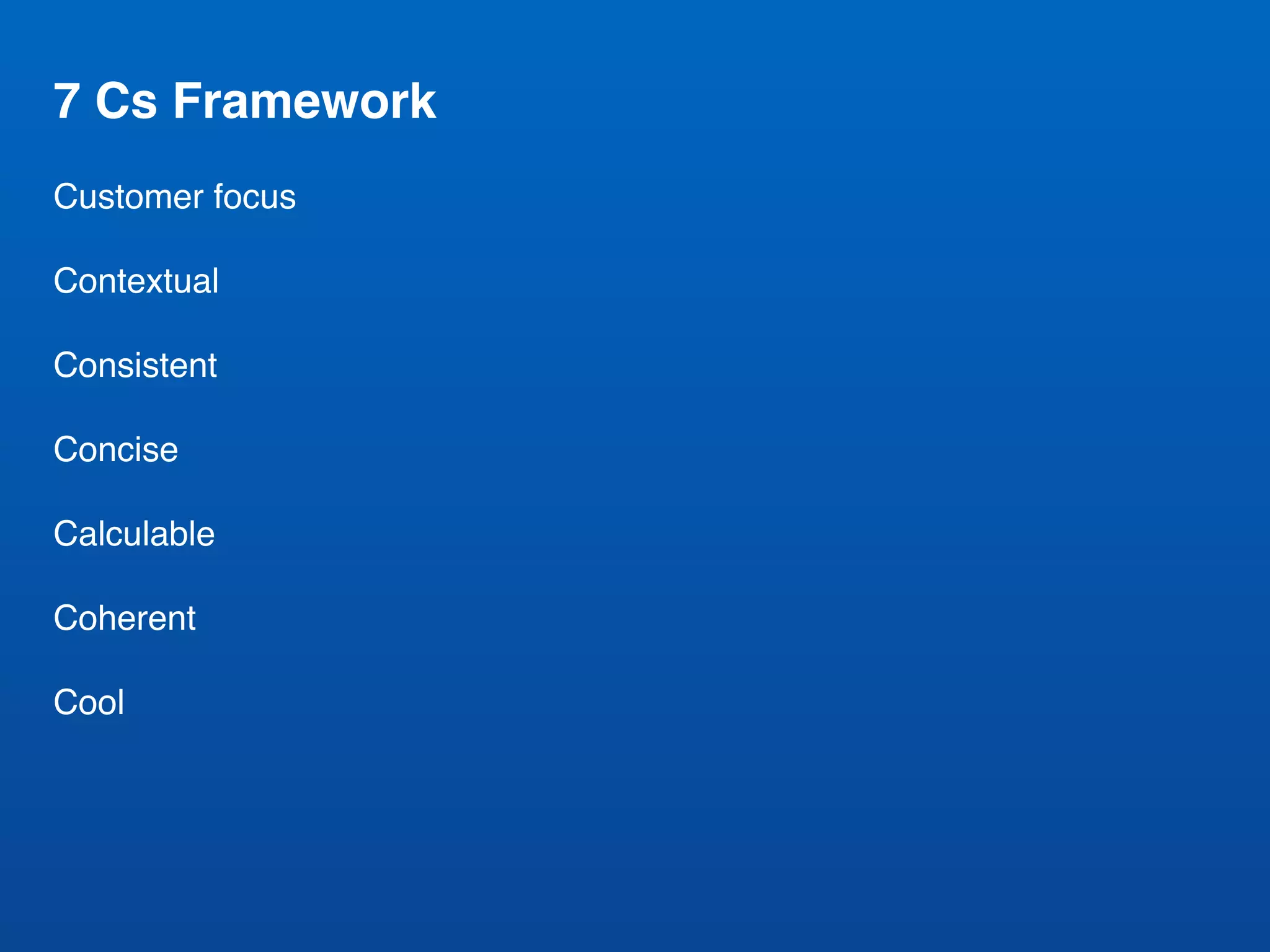 7 Cs Framework

Customer focus

Contextual

Consistent

Concise

Calculable

Coherent

Cool